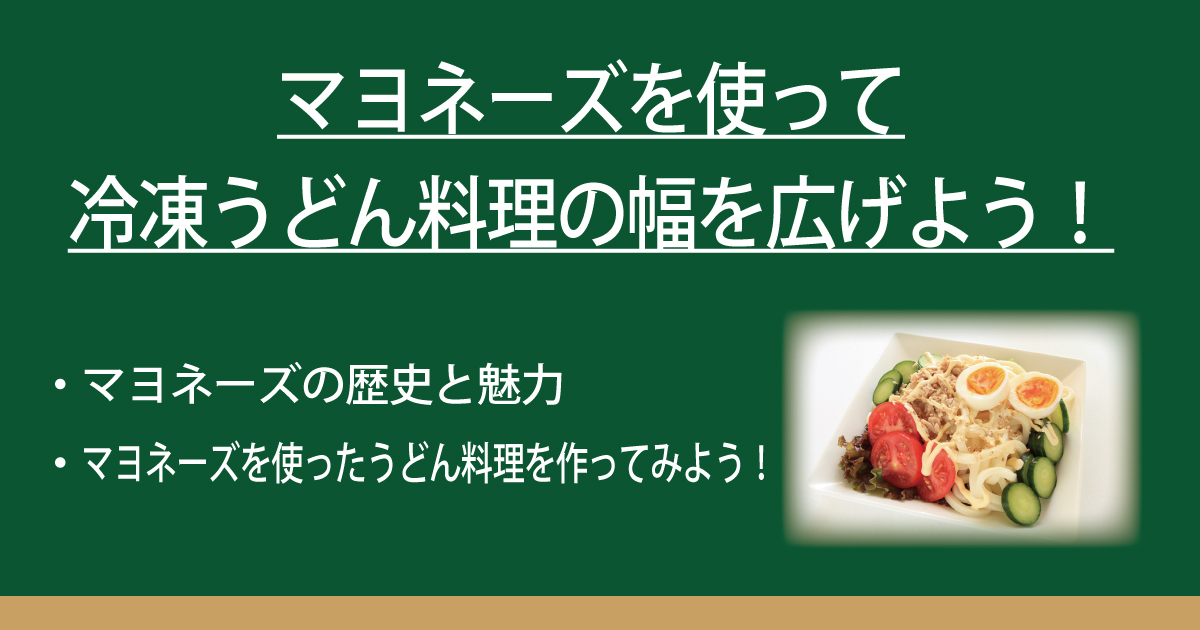 マヨネーズを使って
冷凍うどん料理の幅を広げよう！

・マヨネーズの歴史と魅力

・マヨネーズを使ったうどん料理を作ってみよう！